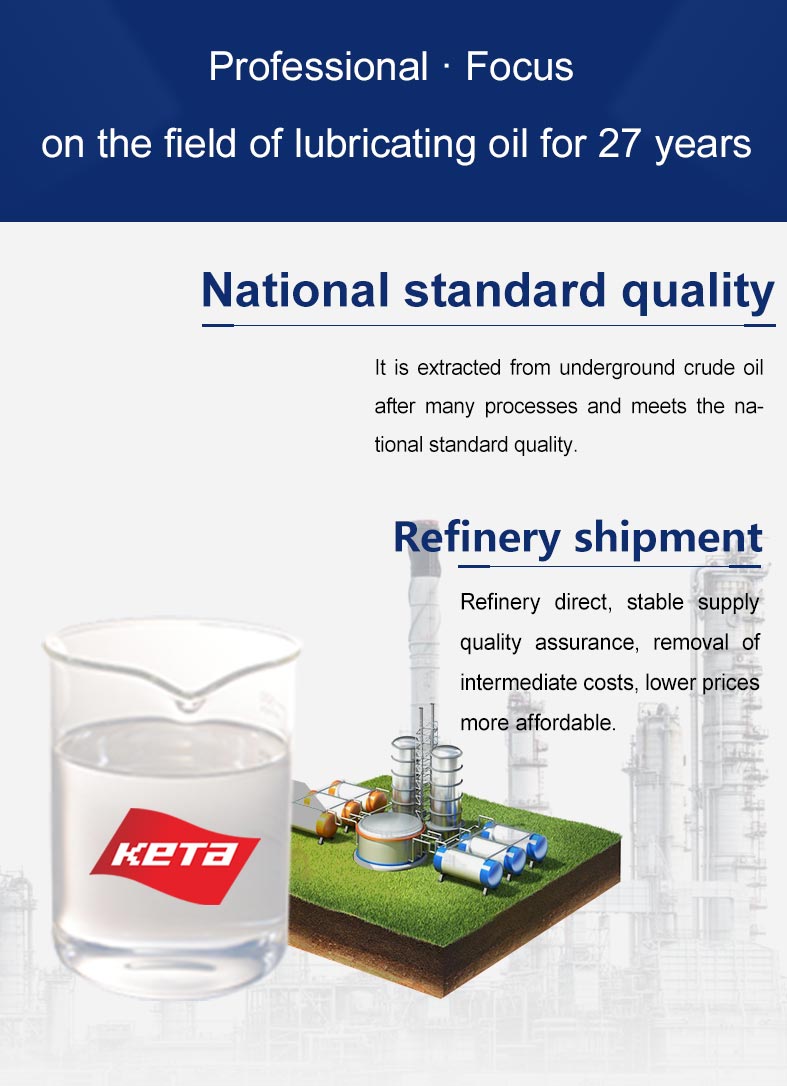 Professional · Focus

on the field of lubricating oil for 27 years

National standard quality

It is extracted from underground crude oil after many processes and meets the national standard quality.

Refinery shipment

Refinery direct, stable supply quality assurance, removal of intermediate costs, lower prices more affordable.

KETA